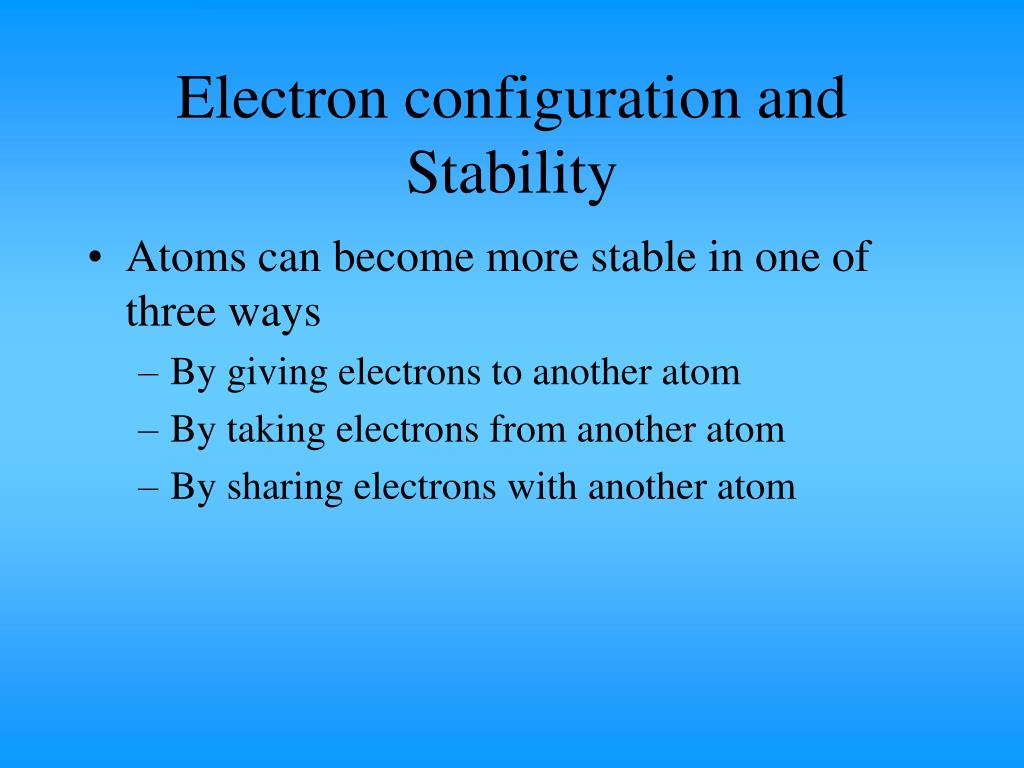 Electron configuration and Stability

• Atoms can become more stable in one of three ways
– By giving electrons to another atom
– By taking electrons from another atom
– By sharing electrons with another atom